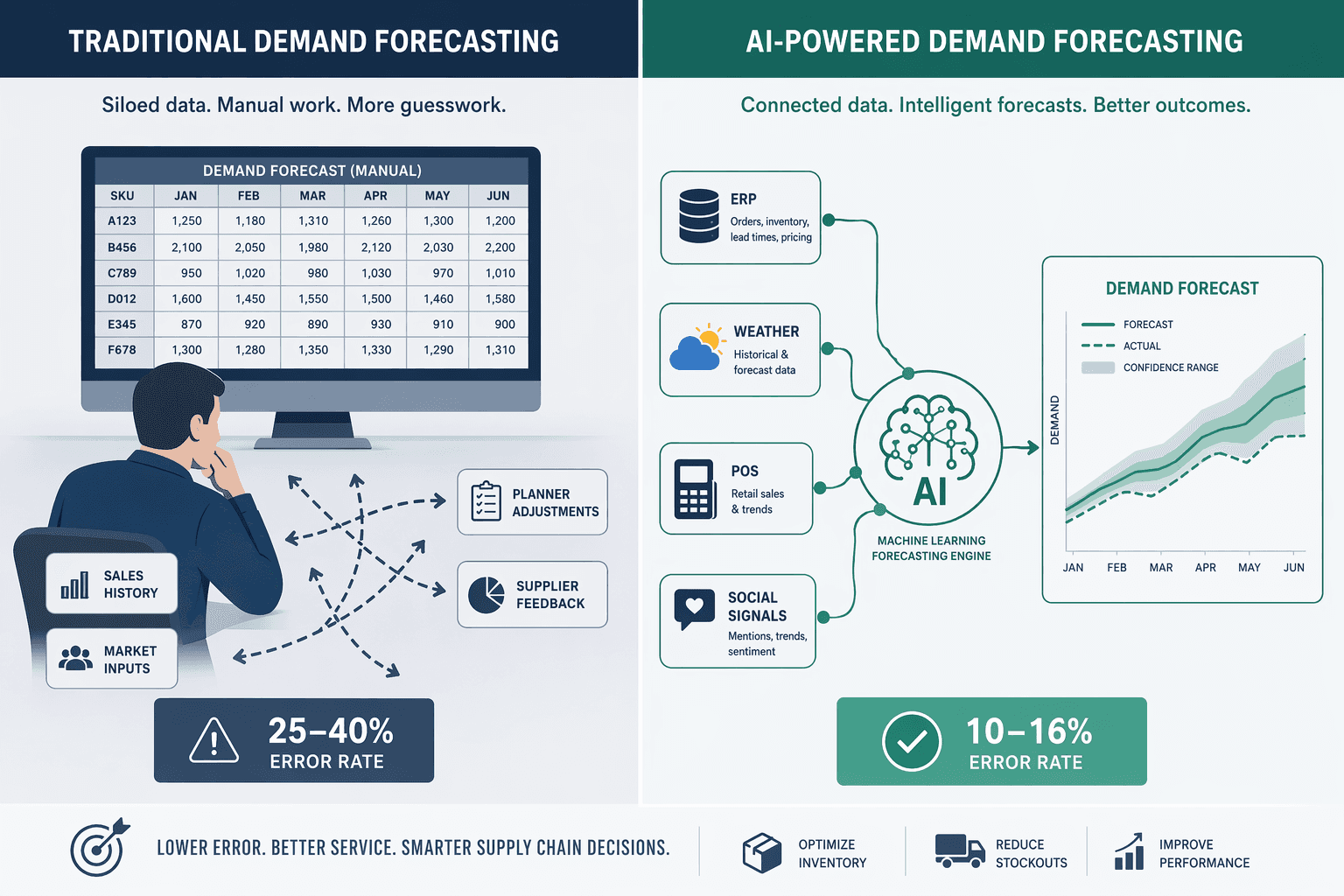 TRADITIONAL DEMAND FORECASTING

Siloed data. Manual work. More guesswork.

DEMAND FORECAST (MANUAL)

| SKU | JAN | FEB | MAR | APR | MAY | JUN |
|---|---|---|---|---|---|---|
| A123 | 1,250 | 1,180 | 1,310 | 1,260 | 1,300 | 1,200 |
| B456 | 2,100 | 2,050 | 1,980 | 2,120 | 2,030 | 2,200 |
| C789 | 950 | 1,020 | 980 | 1,030 | 970 | 1,010 |
| D012 | 1,600 | 1,450 | 1,550 | 1,500 | 1,460 | 1,580 |
| E345 | 870 | 920 | 890 | 930 | 910 | 900 |
| F678 | 1,300 | 1,280 | 1,350 | 1,330 | 1,290 | 1,310 |

PLANNER ADJUSTMENTS

SUPPLIER FEEDBACK

SALES HISTORY

MARKET INPUTS

25–40%
ERROR RATE

AI-POWERED DEMAND FORECASTING

Connected data. Intelligent forecasts. Better outcomes.

ERP
Orders, inventory, lead times, pricing

WEATHER
Historical & forecast data

POS
Retail sales & trends

SOCIAL SIGNALS
Mentions, trends, sentiment

AI

MACHINE LEARNING FORECASTING ENGINE

DEMAND FORECAST

FORECAST
ACTUAL
CONFIDENCE RANGE

DEMAND

JAN FEB MAR APR MAY JUN

10–16%
ERROR RATE

LOWER ERROR. BETTER SERVICE. SMARTER SUPPLY CHAIN DECISIONS.

OPTIMIZE INVENTORY

REDUCE STOCKOUTS

IMPROVE PERFORMANCE